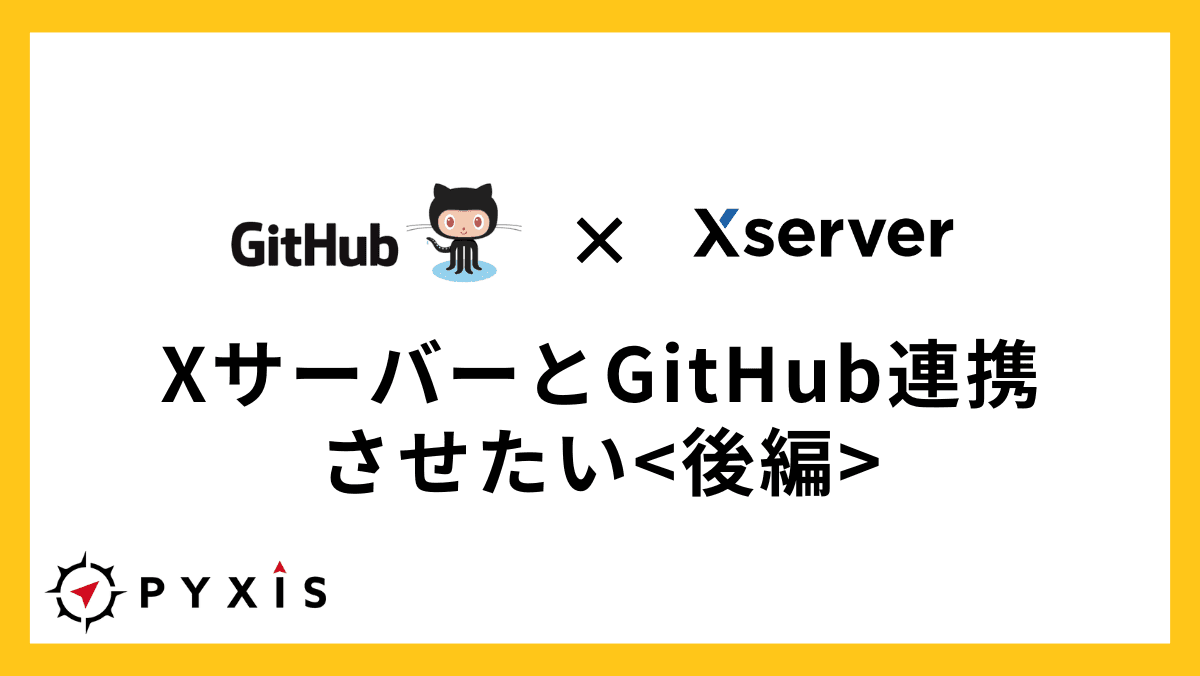 GitHub × Xserver

XサーバーとGitHub連携させたい<後編>

PYXIS